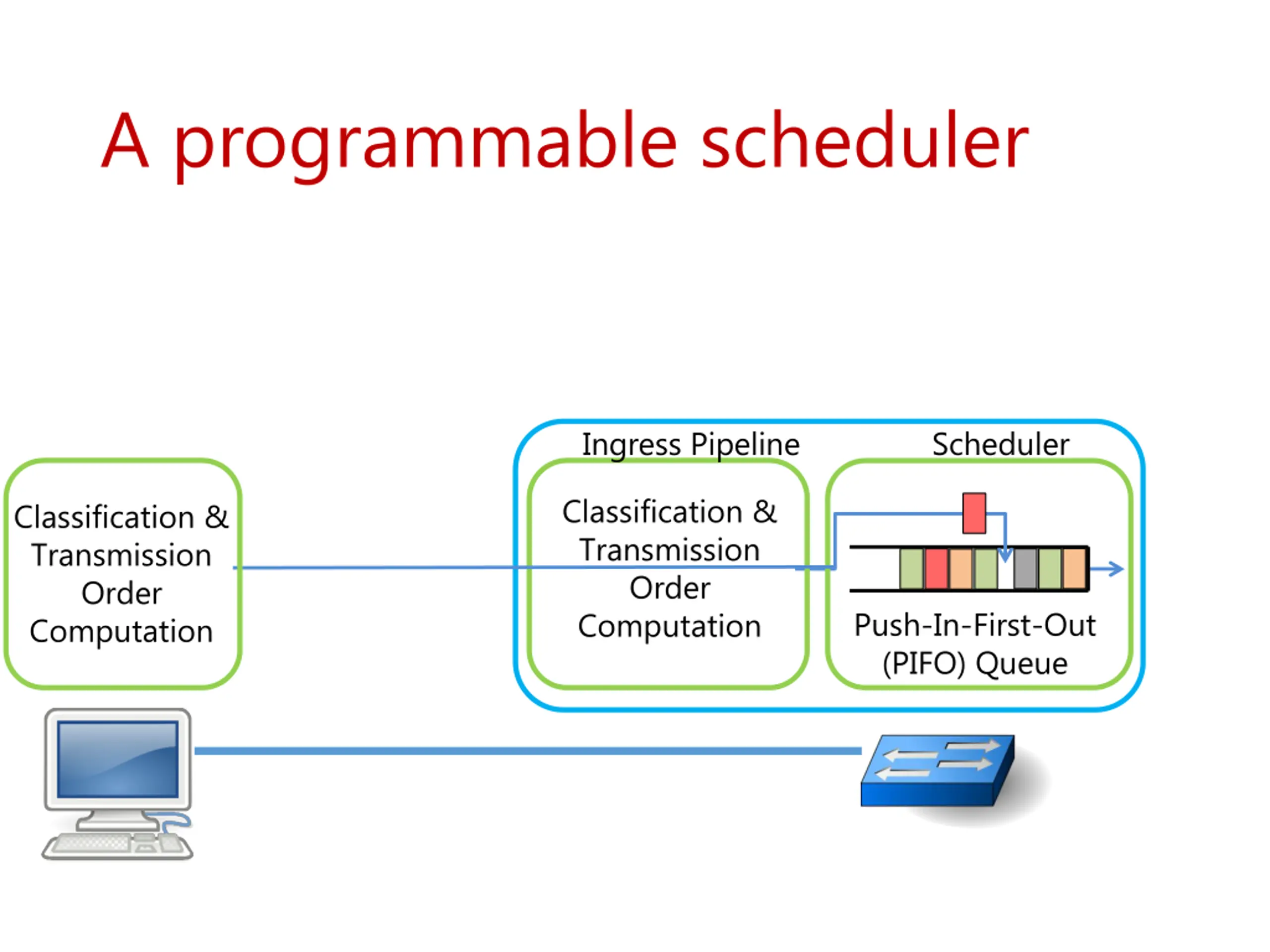 A programmable scheduler

Classification & Transmission Order Computation

Ingress Pipeline

Classification & Transmission Order Computation

Scheduler

Push-In-First-Out (PIFO) Queue